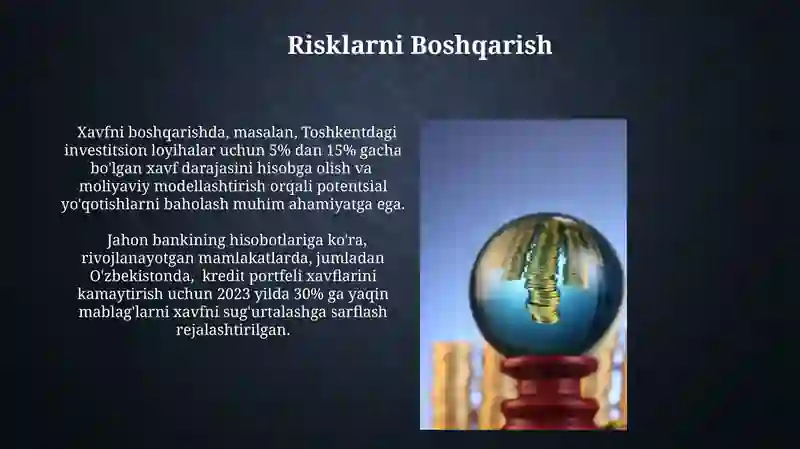 Risklarni Boshqarish

Xavfni boshqarishda, masalan, Toshkentdagi investitsion loyihalar uchun 5% dan 15% gacha bo'lgan xavf darajasini hisobga olish va moliyaviy modellashtirish orqali potentsial yo'qotishlarni baholash muhim ahamiyatga ega.

Jahon bankining hisobotlariga ko'ra, rivojlanayotgan mamlakatlarda, jumladan O'zbekistonda, kredit portfeli xavflarini kamaytirish uchun 2023 yilda 30% ga yaqin mablag'larni xavfni sug'urtalashga sarflash rejalashtirilgan.